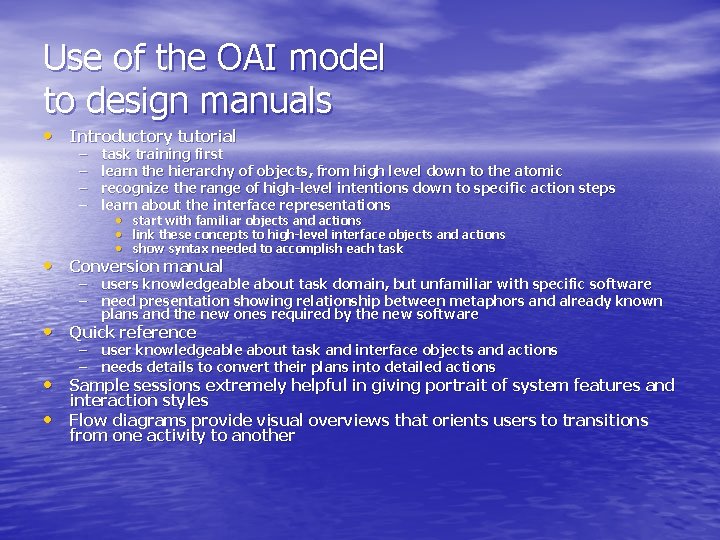 Use of the OAI model to design manuals

• Introductory tutorial
– task training first
– learn the hierarchy of objects, from high level down to the atomic
– recognize the range of high-level intentions down to specific action steps
– learn about the interface representations
• start with familiar objects and actions
• link these concepts to high-level interface objects and actions
• show syntax needed to accomplish each task
• Conversion manual
– users knowledgeable about task domain, but unfamiliar with specific software
– need presentation showing relationship between metaphors and already known plans and the new ones required by the new software
• Quick reference
– user knowledgeable about task and interface objects and actions
– needs details to convert their plans into detailed actions
• Sample sessions extremely helpful in giving portrait of system features and interaction styles
• Flow diagrams provide visual overviews that orients users to transitions from one activity to another